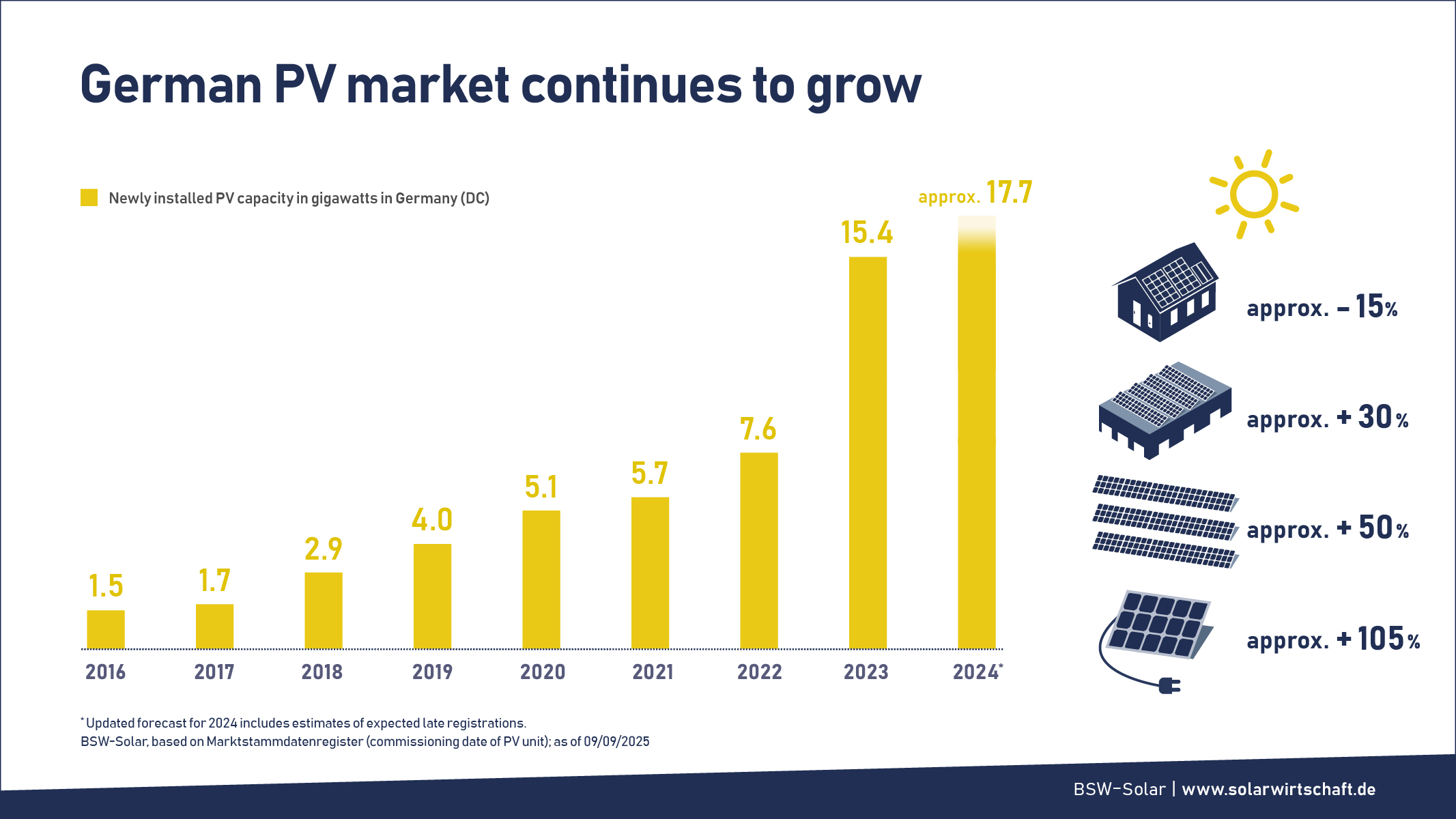 German PV market continues to grow

Newly installed PV capacity in gigawatts in Germany (DC)

1.5
1.7
2.9
4.0
5.1
5.7
7.6
15.4
approx. 17.7

2016
2017
2018
2019
2020
2021
2022
2023
2024*

approx. – 15%
approx. + 30%
approx. + 50%
approx. + 105%

* Updated forecast for 2024 includes estimates of expected late registrations.
BSW-Solar, based on Marktstammdatenregister (commissioning date of PV unit); as of 09/09/2025

BSW-Solar | www.solarwirtschaft.de